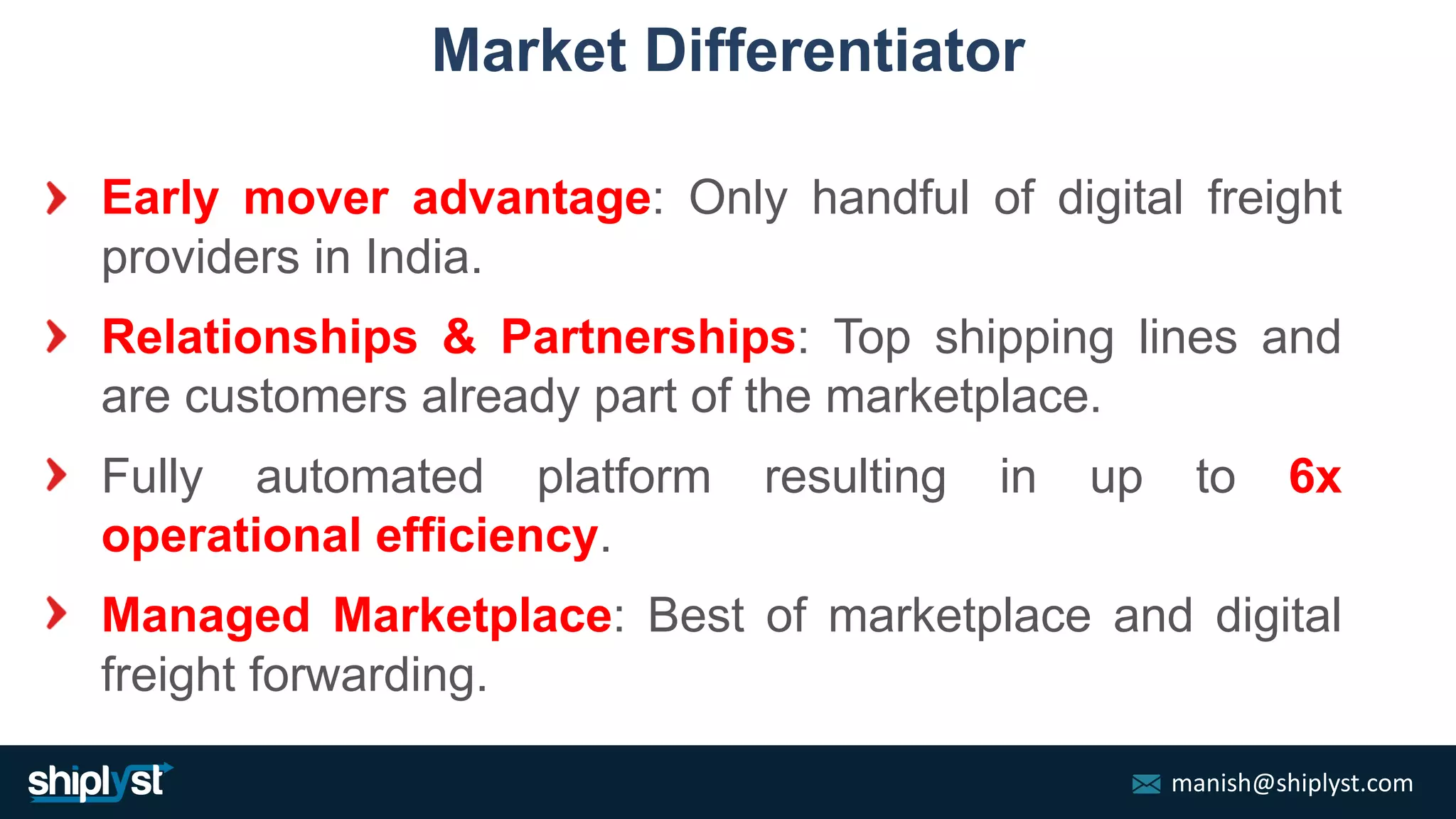 Market Differentiator

Early mover advantage: Only handful of digital freight providers in India.

Relationships & Partnerships: Top shipping lines and are customers already part of the marketplace.

Fully automated platform resulting in up to 6x operational efficiency.

Managed Marketplace: Best of marketplace and digital freight forwarding.

shiplyst

manish@shiplyst.com